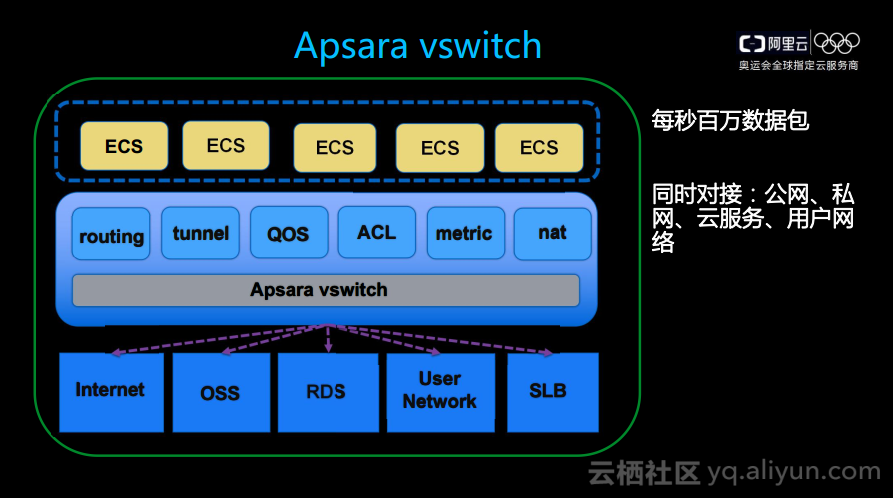 Apsara vswitch

阿里云
奥运会全球指定云服务商

ECS ECS ECS ECS ECS

routing tunnel QOS ACL metric nat

Apsara vswitch

Internet OSS RDS User Network SLB

每秒百万数据包

同时对接：公网、私网、云服务、用户网络

云栖社区 yq.aliyun.com